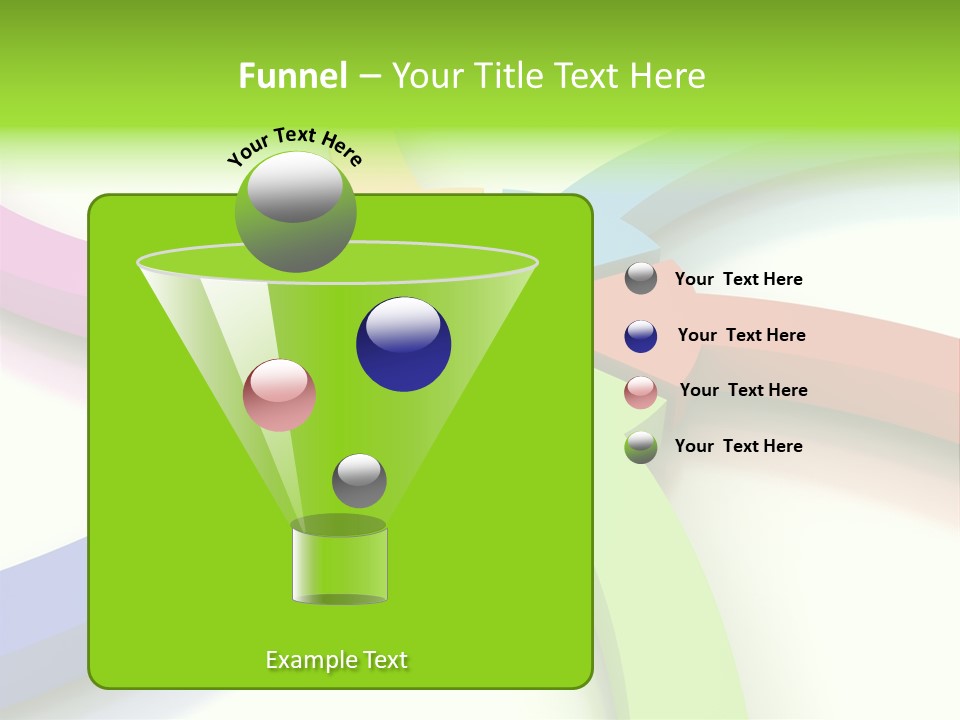 Funnel – Your Title Text Here

Your Text Here

Your Text Here

Your Text Here

Your Text Here

Your Text Here

Example Text